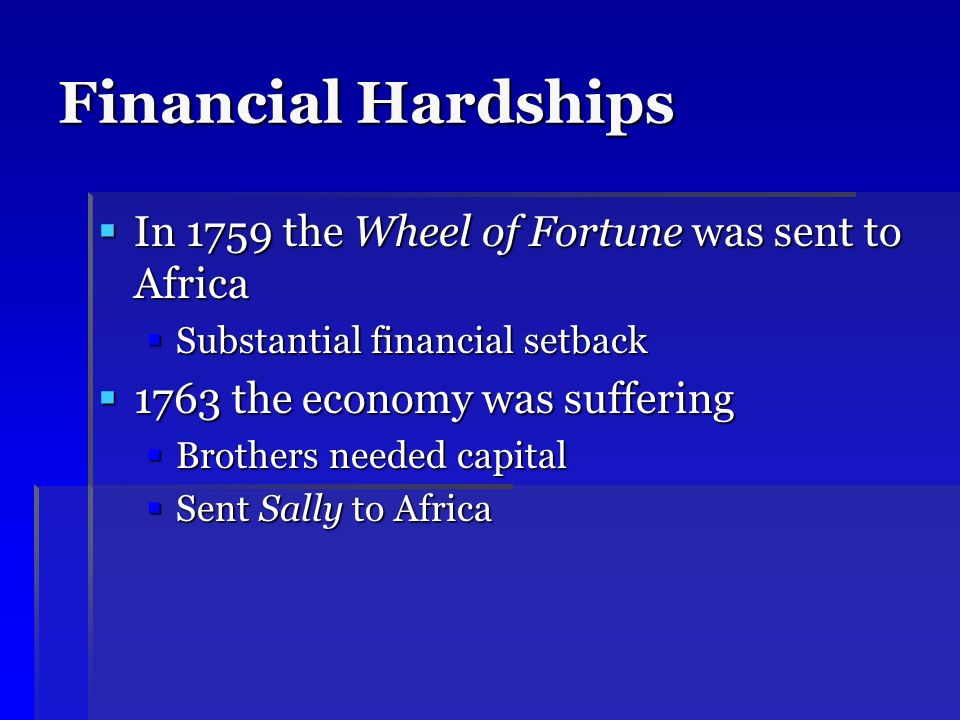 Financial Hardships

- In 1759 the Wheel of Fortune was sent to Africa
  - Substantial financial setback
- 1763 the economy was suffering
  - Brothers needed capital
  - Sent Sally to Africa